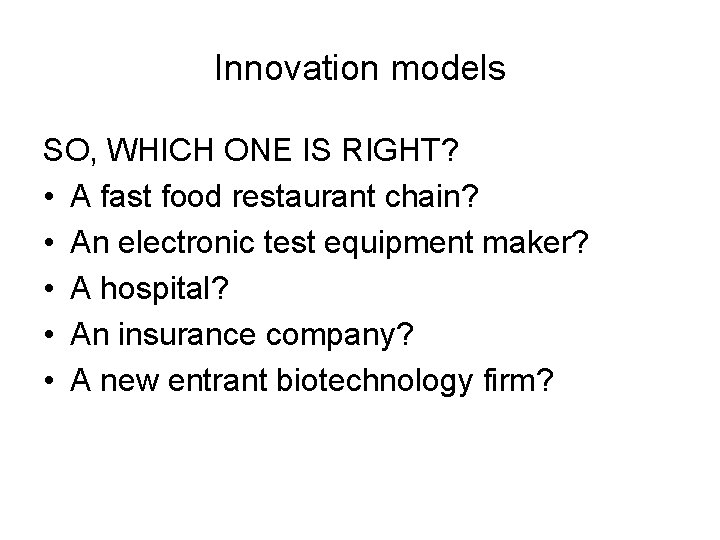 Innovation models

SO, WHICH ONE IS RIGHT?

• A fast food restaurant chain?
• An electronic test equipment maker?
• A hospital?
• An insurance company?
• A new entrant biotechnology firm?